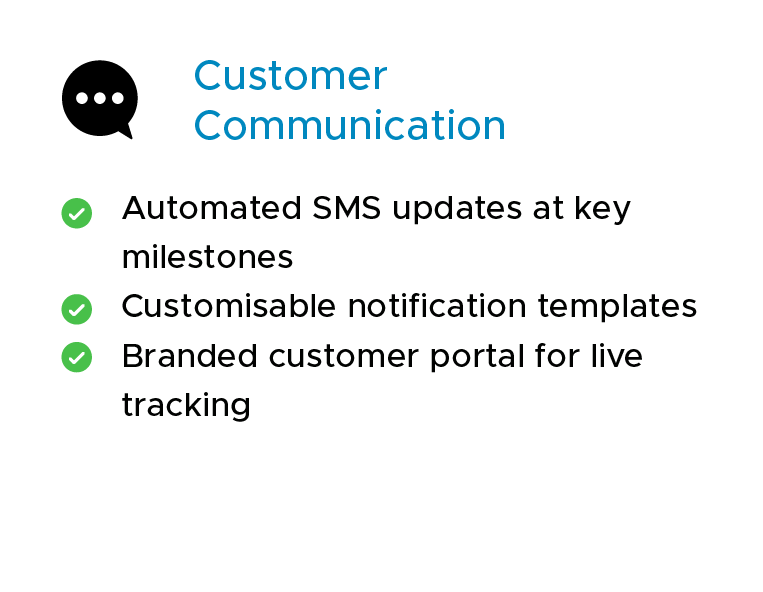 Customer Communication

Automated SMS updates at key milestones

Customisable notification templates

Branded customer portal for live tracking